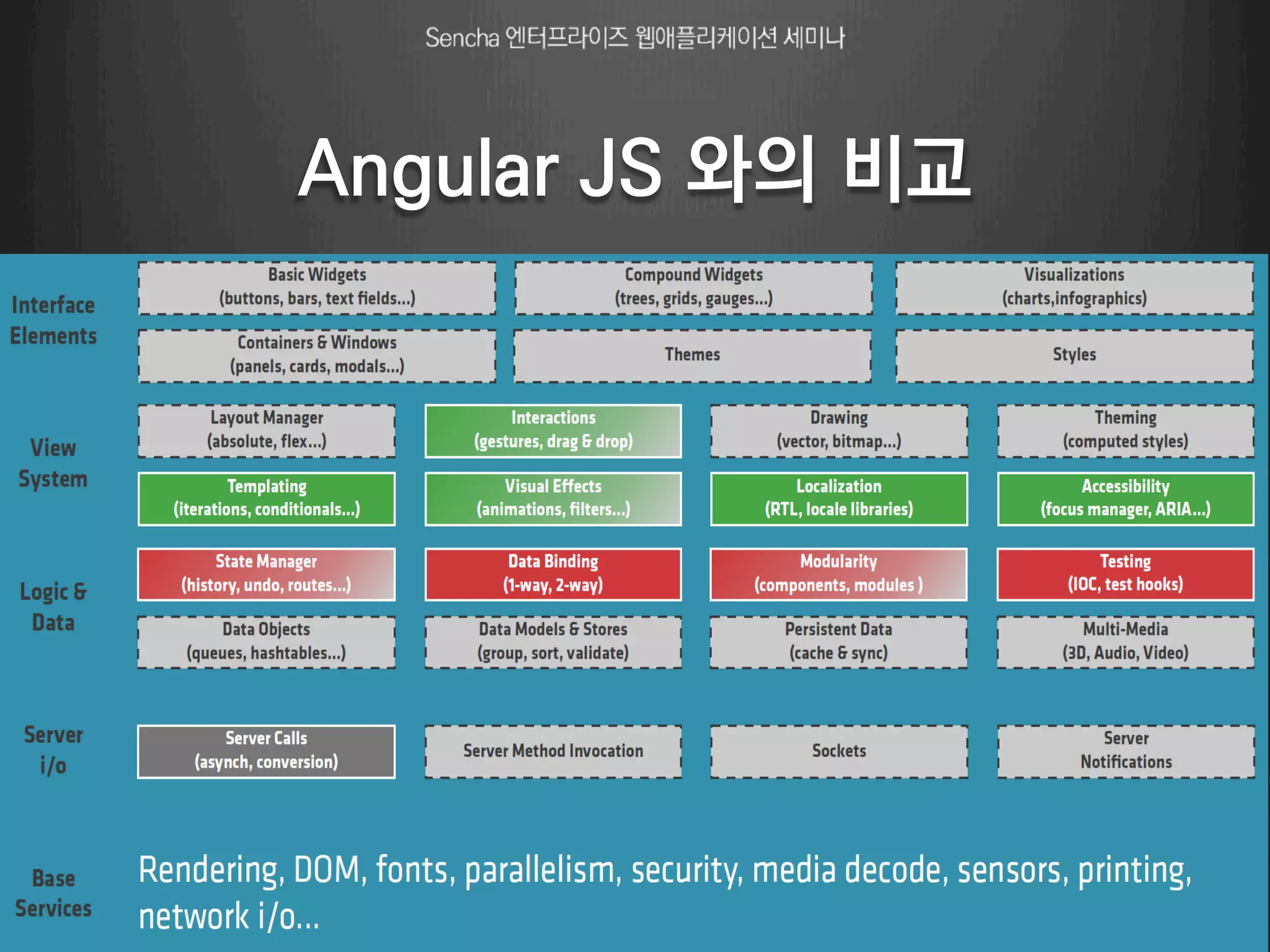 Sencha 엔터프라이즈 웹애플리케이션 세미나

Angular JS 와의 비교

Interface Elements

Basic Widgets (buttons, bars, text fields...)

Compound Widgets (trees, grids, gauges...)

Visualizations (charts,infographics)

Containers & Windows (panels, cards, modals...)

Themes

Styles

View System

Layout Manager (absolute, flex...)

Interactions (gestures, drag & drop)

Drawing (vector, bitmap...)

Theming (computed styles)

Templating (iterations, conditionals...)

Visual Effects (animations, filters...)

Localization (RTL, locale libraries)

Accessibility (focus manager, ARIA...)

Logic & Data

State Manager (history, undo, routes...)

Data Binding (1-way, 2-way)

Modularity (components, modules )

Testing (IOC, test hooks)

Data Objects (queues, hashtables...)

Data Models & Stores (group, sort, validate)

Persistent Data (cache & sync)

Multi-Media (3D, Audio, Video)

Server i/o

Server Calls (asynch, conversion)

Server Method Invocation

Sockets

Server Notifications

Base Services

Rendering, DOM, fonts, parallelism, security, media decode, sensors, printing, network i/o...